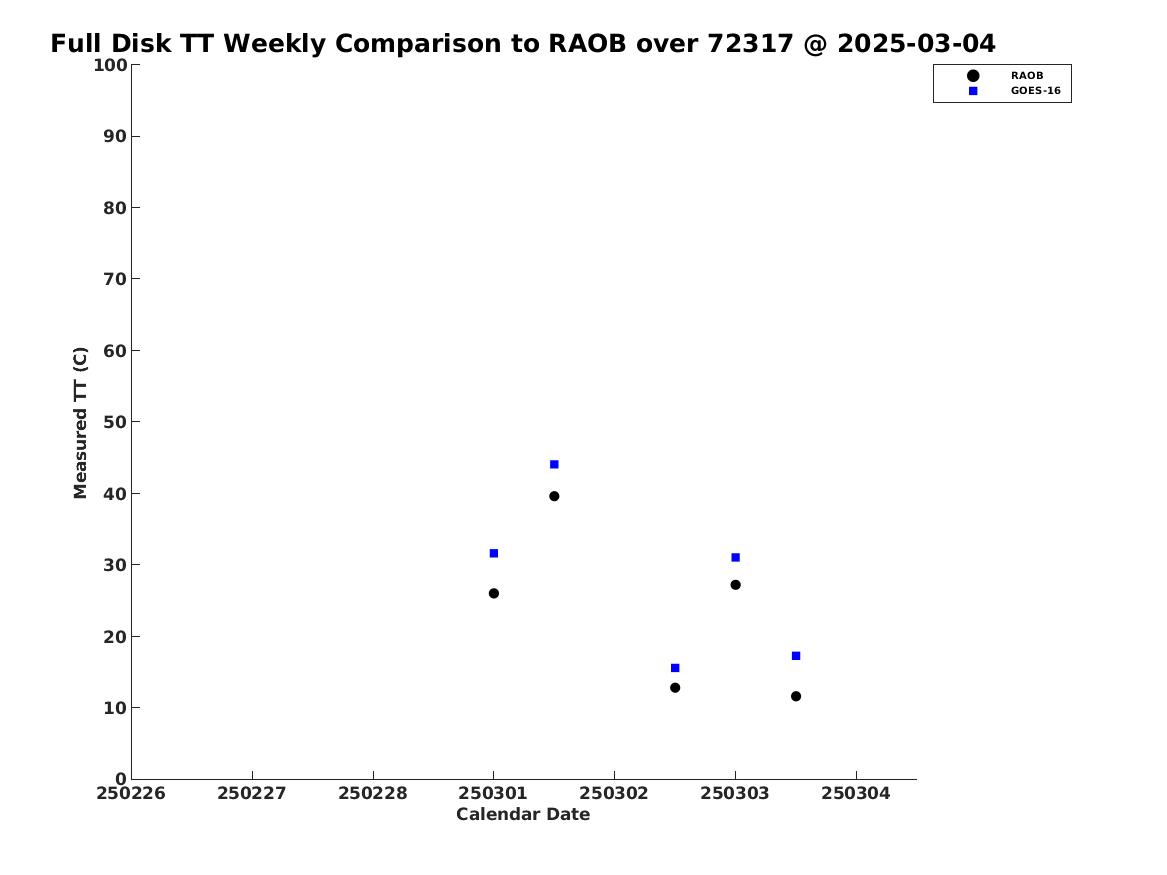 Full Disk TT Weekly Comparison to RAOB over 72317 @ 2025-03-04

RAOB
GOES-16

Measured TT (C)

100
90
80
70
60
50
40
30
20
10
0

250226 250227 250228 250301 250302 250303 250304

Calendar Date